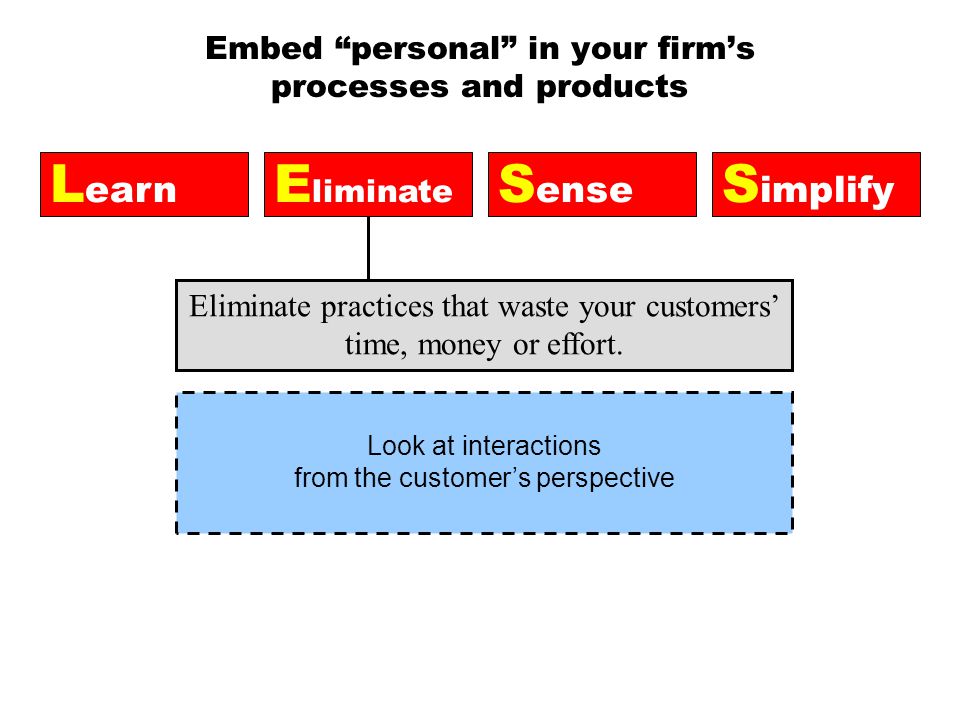 Embed “personal” in your firm’s processes and products

Learn

Eliminate

Sense

Simplify

Eliminate practices that waste your customers’ time, money or effort.

Look at interactions
from the customer’s perspective